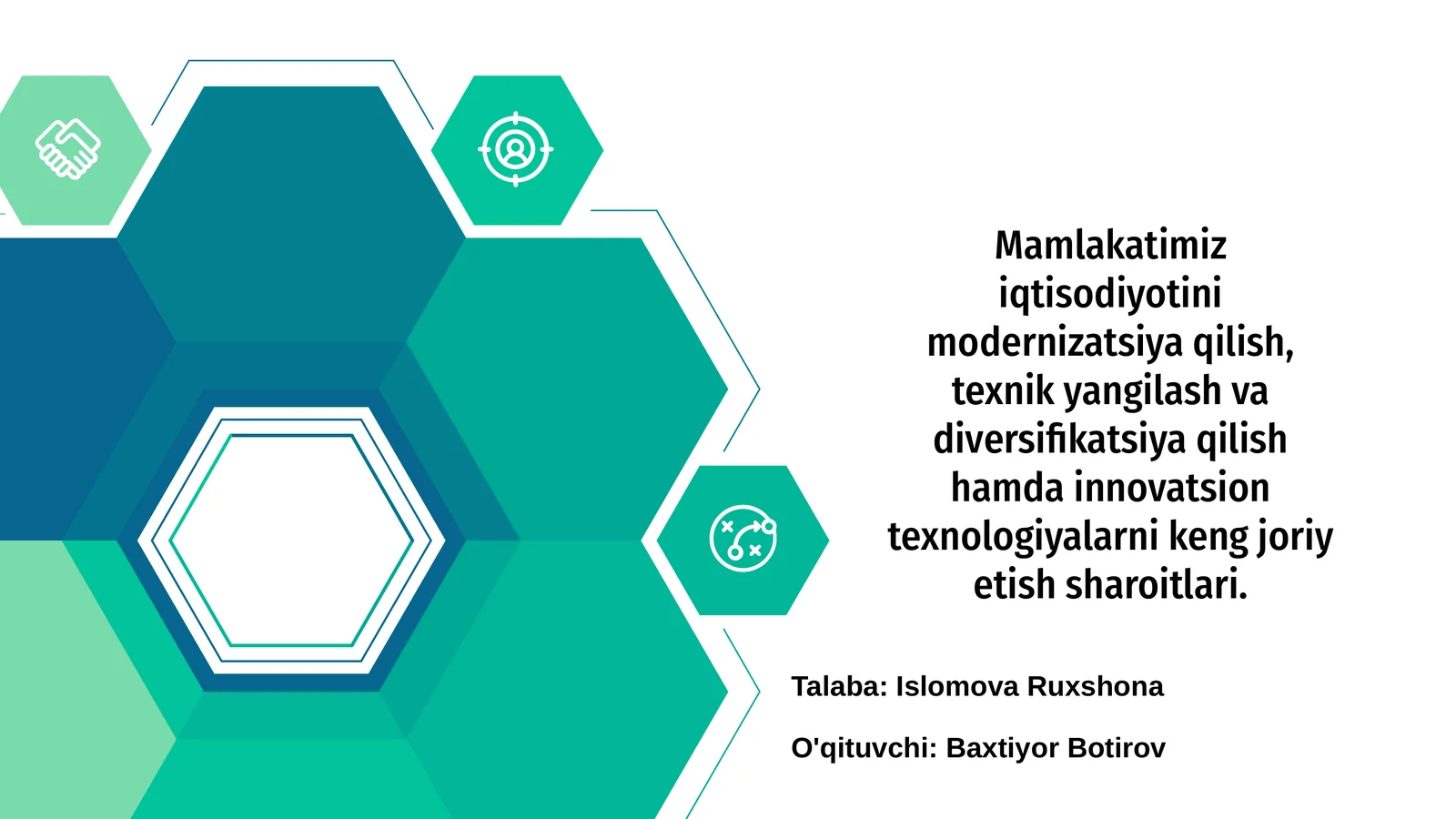 Mamlakatimiz iqtisodiyotini modernizatsiya qilish, texnik yangilash va diversifikatsiya qilish hamda innovatsion texnologiyalarni keng joriy etish sharoitlari.

Talaba: Islomova Ruxshona

O'qituvchi: Baxtiyor Botirov